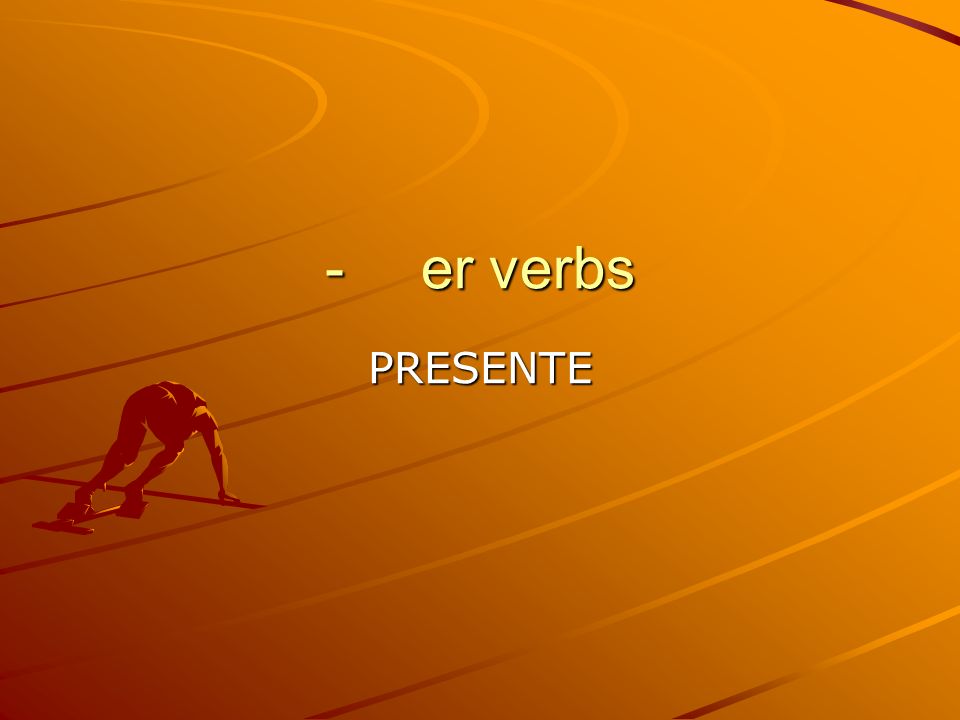 - er verbs

PRESENTE